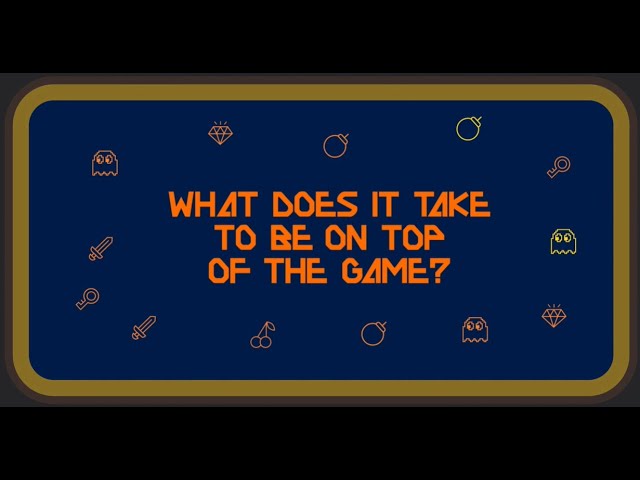 WHAT DOES IT TAKE TO BE ON TOP OF THE GAME?